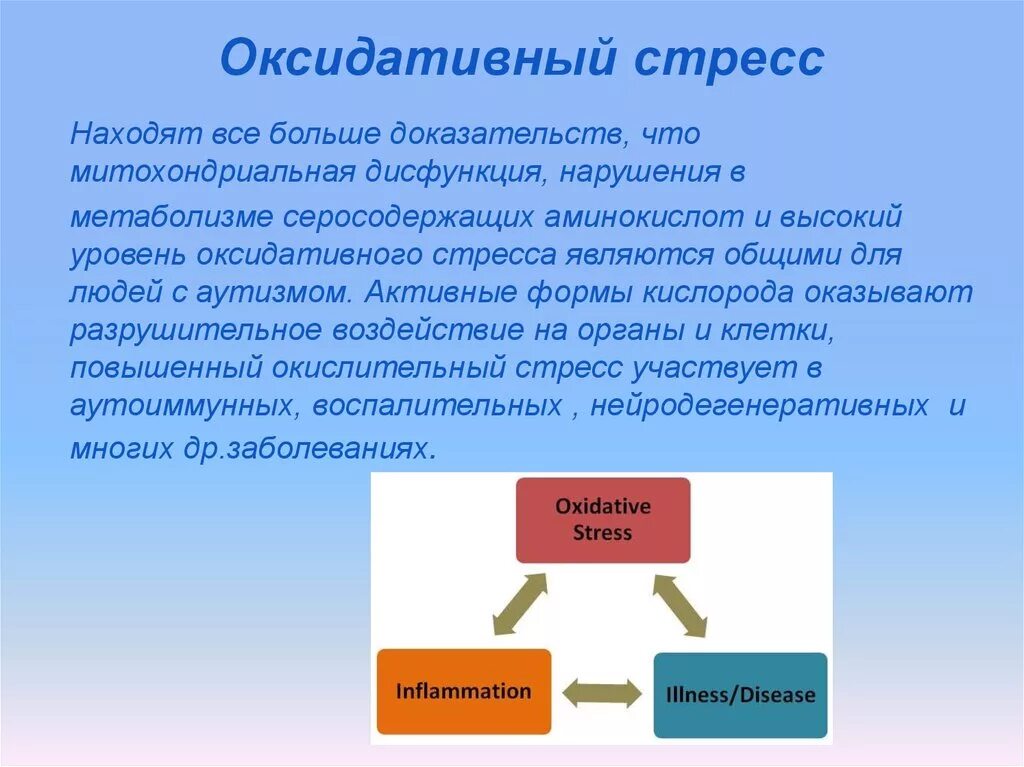 Оксидативный стресс

Находят все больше доказательств, что митохондриальная дисфункция, нарушения в метаболизме серосодержащих аминокислот и высокий уровень оксидативного стресса являются общими для людей с аутизмом. Активные формы кислорода оказывают разрушительное воздействие на органы и клетки, повышенный окислительный стресс участвует в аутоиммунных, воспалительных , нейродегенеративных и многих др.заболеваниях.

Oxidative Stress

Inflammation

Illness/Disease